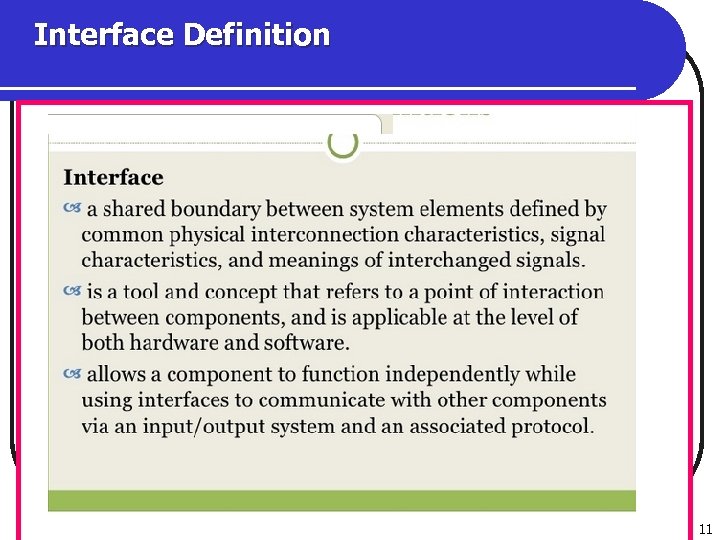 Interface Definition

Interface

a shared boundary between system elements defined by common physical interconnection characteristics, signal characteristics, and meanings of interchanged signals.

is a tool and concept that refers to a point of interaction between components, and is applicable at the level of both hardware and software.

allows a component to function independently while using interfaces to communicate with other components via an input/output system and an associated protocol.

11